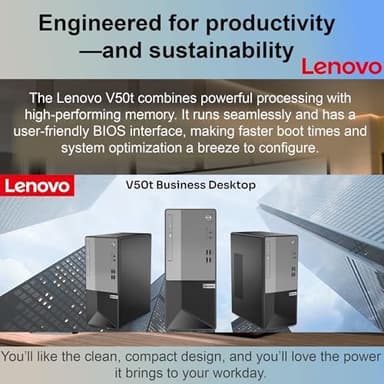 Engineered for productivity —and sustainability

Lenovo

The Lenovo V50t combines powerful processing with high-performing memory. It runs seamlessly and has a user-friendly BIOS interface, making faster boot times and system optimization a breeze to configure.

Lenovo

V50t Business Desktop

You'll like the clean, compact design, and you'll love the power it brings to your workday.